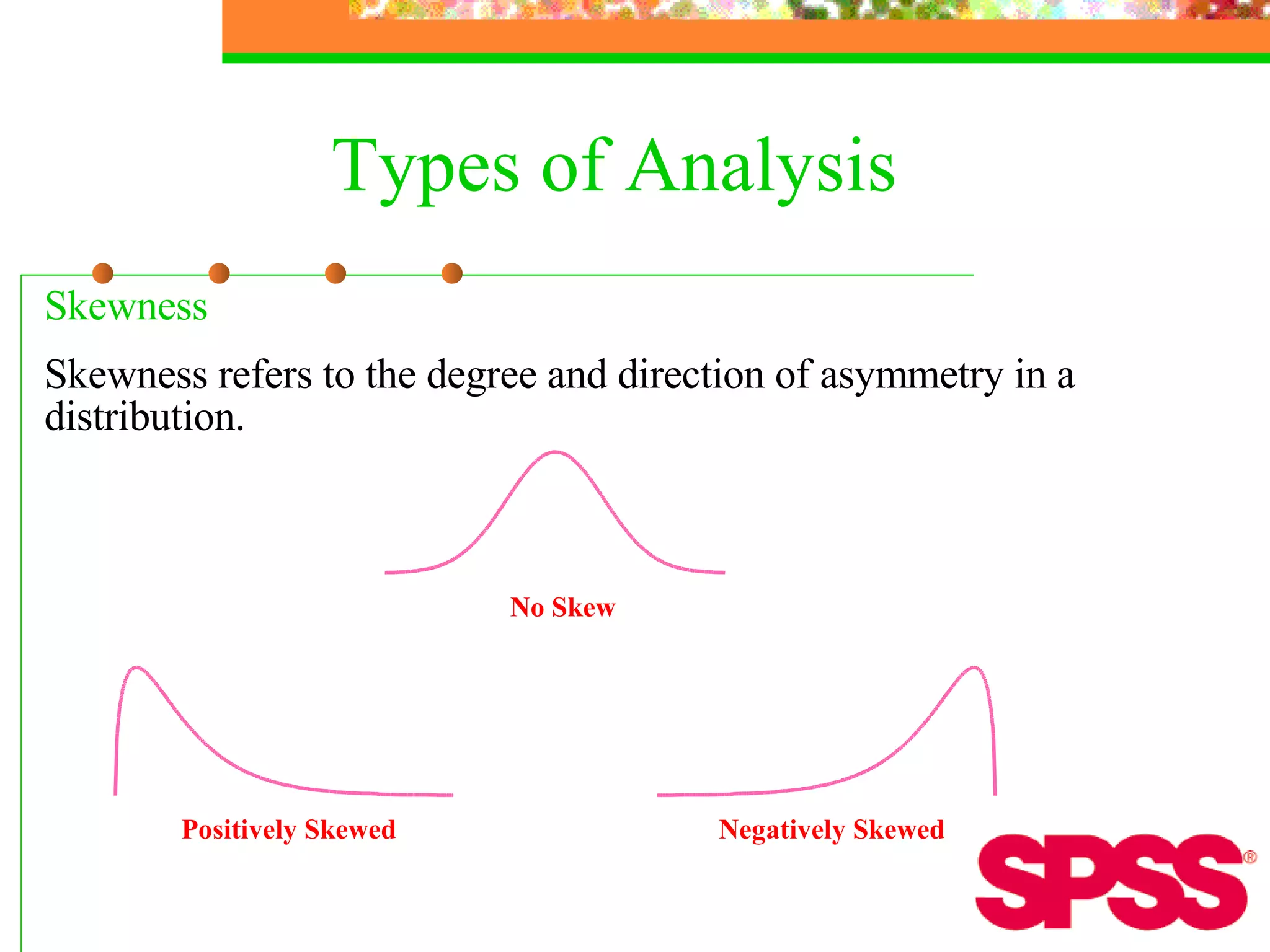 Types of Analysis

Skewness

Skewness refers to the degree and direction of asymmetry in a distribution.

No Skew

Positively Skewed

Negatively Skewed

SPSS®